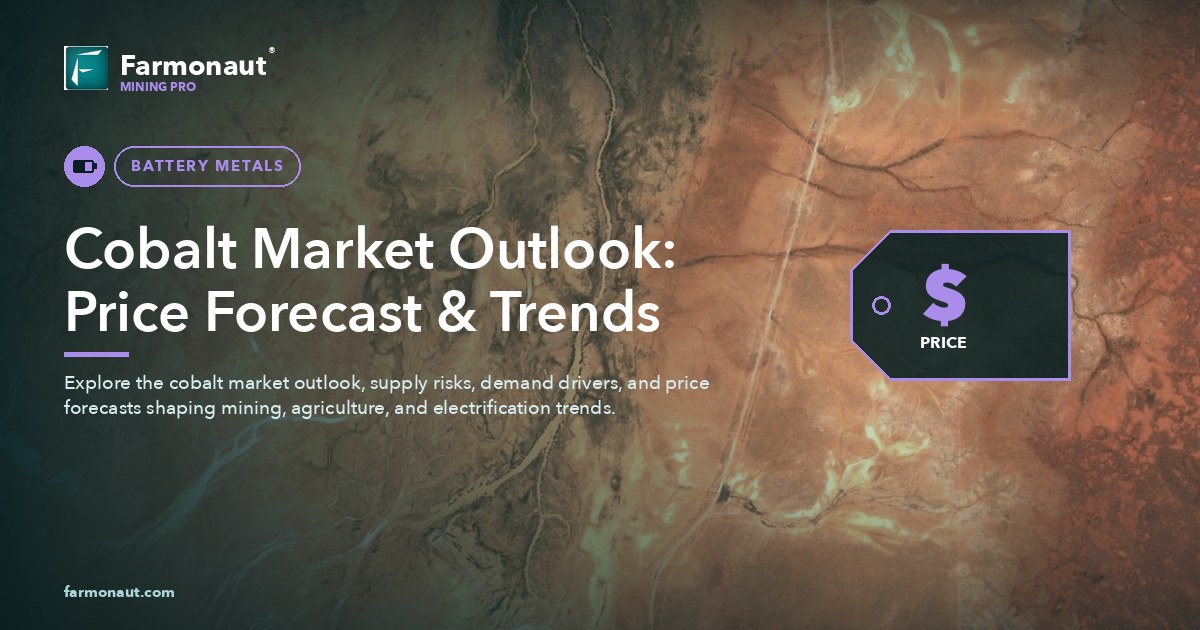 Farmonaut®
MINING PRO

BATTERY METALS

Cobalt Market Outlook: Price Forecast & Trends

Explore the cobalt market outlook, supply risks, demand drivers, and price forecasts shaping mining, agriculture, and electrification trends.

$
PRICE

farmonaut.com